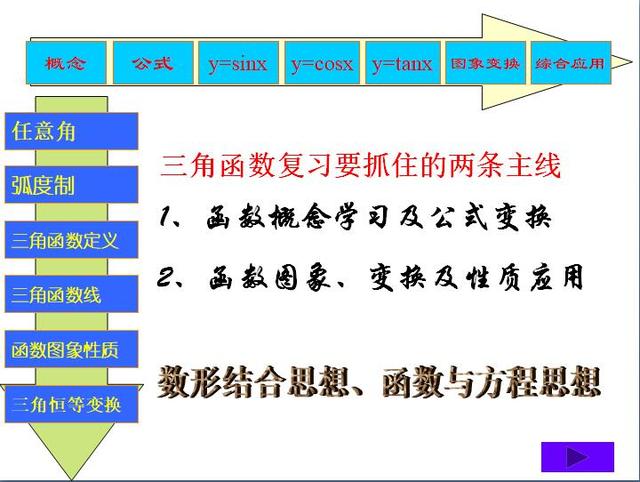 概念 公式 y=sinx y=cosx y=tanx 图象变换 综合应用

任意角

弧度制

三角函数定义

三角函数线

函数图象性质

三角恒等变换

三角函数复习要抓住的两条主线

1、函数概念学习及公式变换

2、函数图象、变换及性质应用

数形结合思想、函数与方程思想